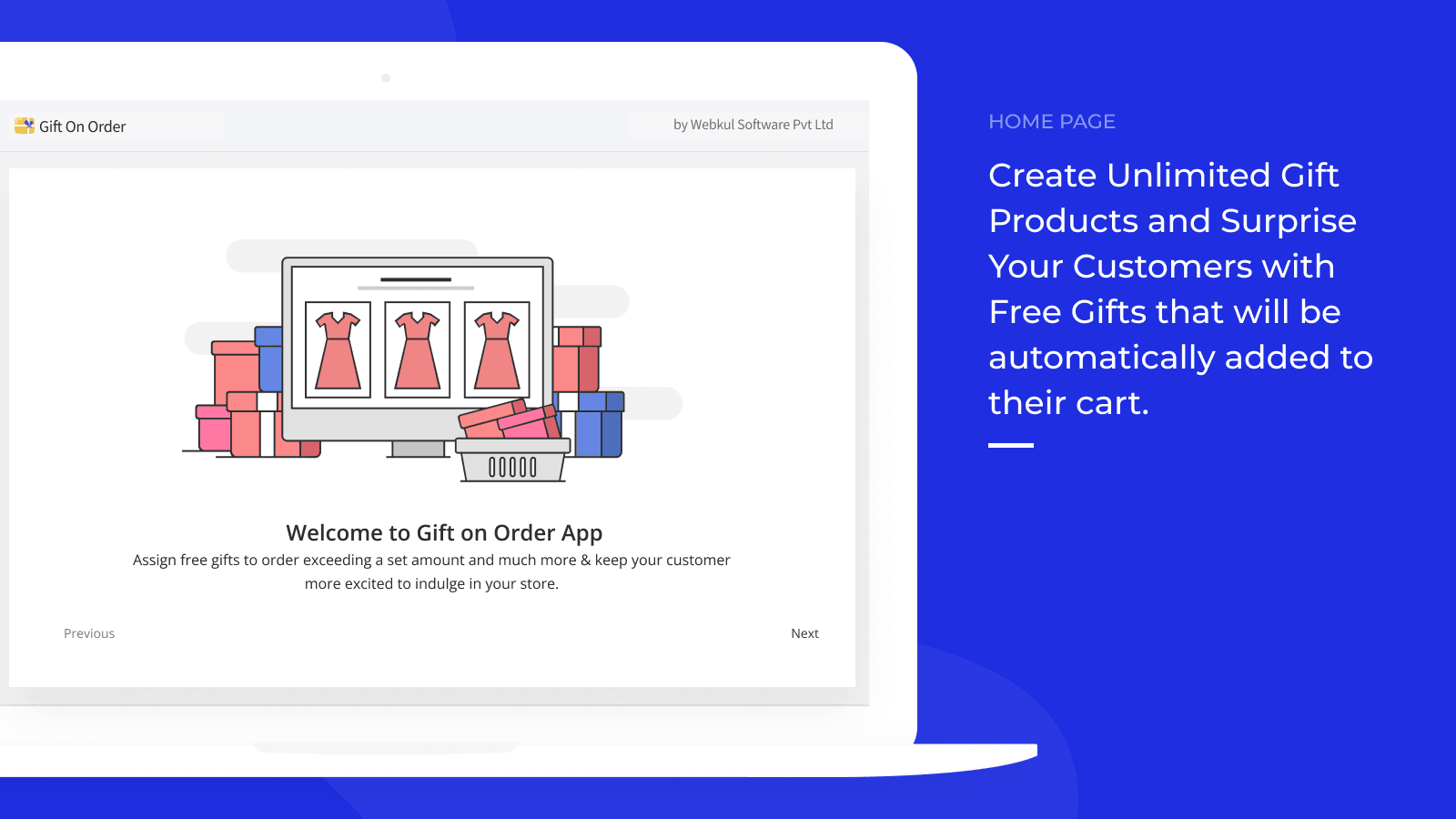 Gift On Order

by Webkul Software Pvt Ltd

Welcome to Gift on Order App

Assign free gifts to order exceeding a set amount and much more & keep your customer more excited to indulge in your store.

Previous

Next

HOME PAGE

Create Unlimited Gift Products and Surprise Your Customers with Free Gifts that will be automatically added to their cart.